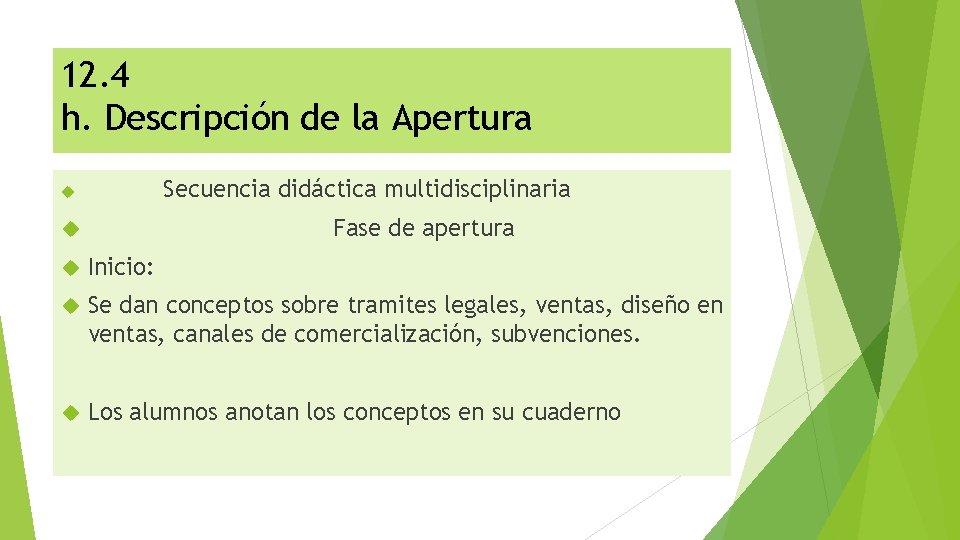 12.4
h. Descripción de la Apertura

Secuencia didáctica multidisciplinaria

Fase de apertura

Inicio:

Se dan conceptos sobre tramites legales, ventas, diseño en ventas, canales de comercialización, subvenciones.

Los alumnos anotan los conceptos en su cuaderno